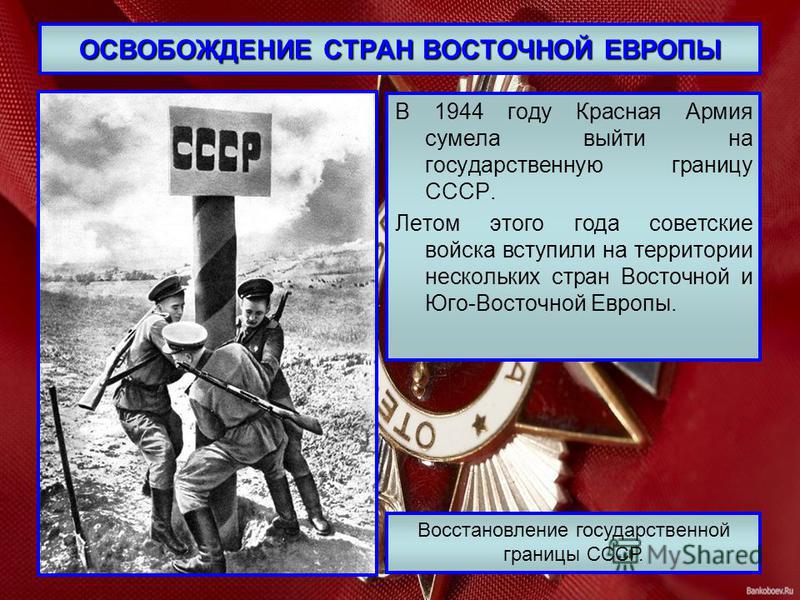 ОСВОБОЖДЕНИЕ СТРАН ВОСТОЧНОЙ ЕВРОПЫ

СССР

В 1944 году Красная Армия сумела выйти на государственную границу СССР.

Летом этого года советские войска вступили на территории нескольких стран Восточной и Юго-Восточной Европы.

ОТЕ

Восстановление государственной границы СССР.

MyShared

Bankoboev.Ru